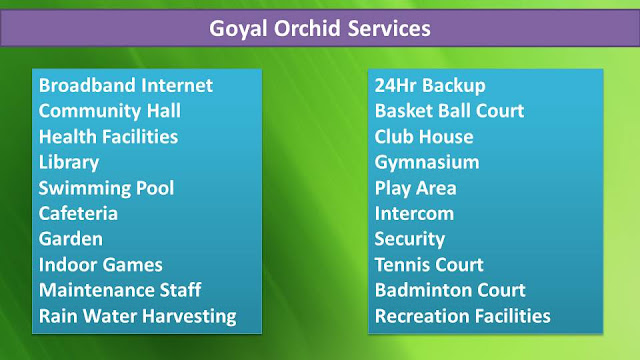 Goyal Orchid Services

Broadband Internet
Community Hall
Health Facilities
Library
Swimming Pool
Cafeteria
Garden
Indoor Games
Maintenance Staff
Rain Water Harvesting

24Hr Backup
Basket Ball Court
Club House
Gymnasium
Play Area
Intercom
Security
Tennis Court
Badminton Court
Recreation Facilities